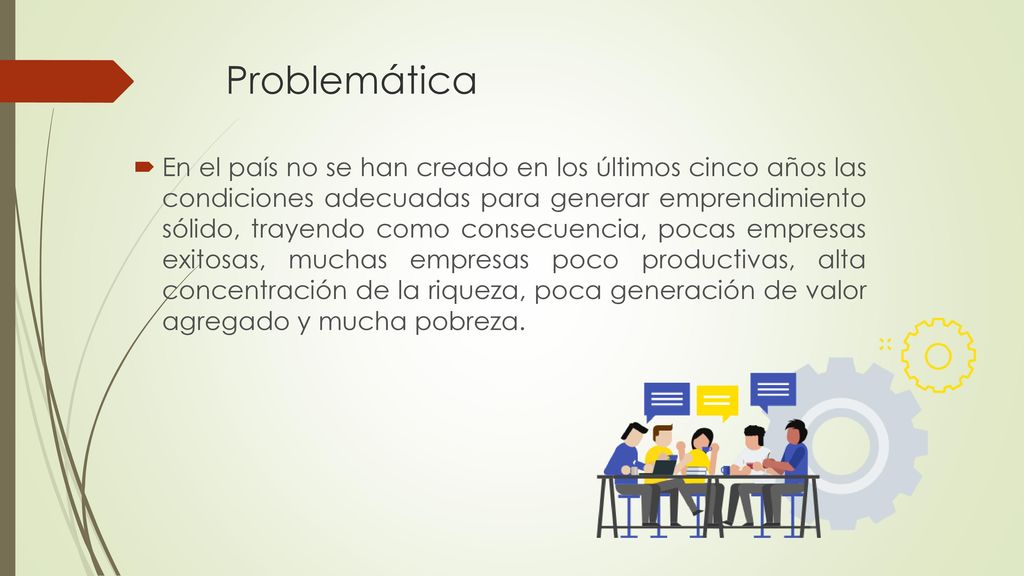 Problemática

En el país no se han creado en los últimos cinco años las condiciones adecuadas para generar emprendimiento sólido, trayendo como consecuencia, pocas empresas exitosas, muchas empresas poco productivas, alta concentración de la riqueza, poca generación de valor agregado y mucha pobreza.